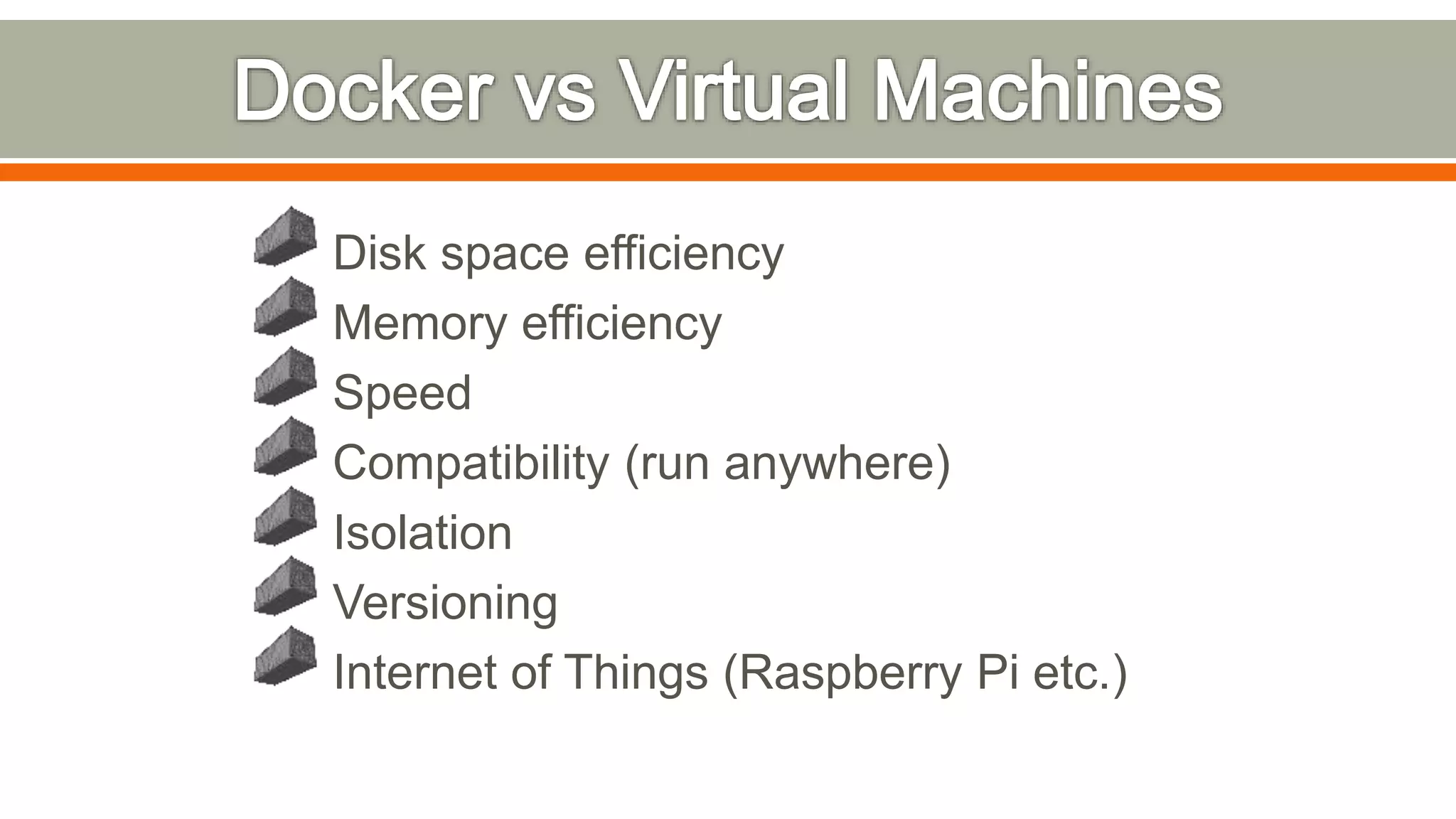 Docker vs Virtual Machines

Disk space efficiency
Memory efficiency
Speed
Compatibility (run anywhere)
Isolation
Versioning
Internet of Things (Raspberry Pi etc.)